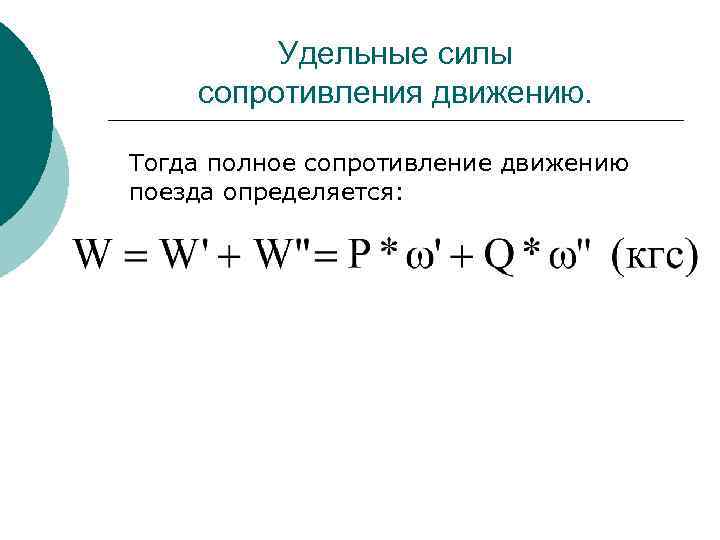 Удельные силы сопротивления движению.

Тогда полное сопротивление движению поезда определяется:

$W = W' + W'' = P * \omega' + Q * \omega''$ (кгс)